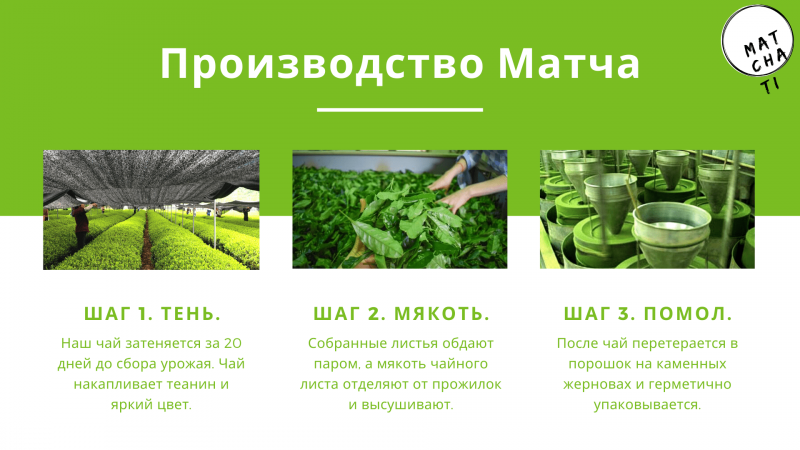 Производство Матча

MAT CHA TI

ШАГ 1. ТЕНЬ.

Наш чай затеняется за 20 дней до сбора урожая. Чай накапливает теанин и яркий цвет.

ШАГ 2. МЯКОТЬ.

Собранные листья обдают паром, а мякоть чайного листа отделяют от прожилок и высушивают.

ШАГ 3. ПОМОЛ.

После чай перетерается в порошок на каменных жерновах и герметично упаковывается.